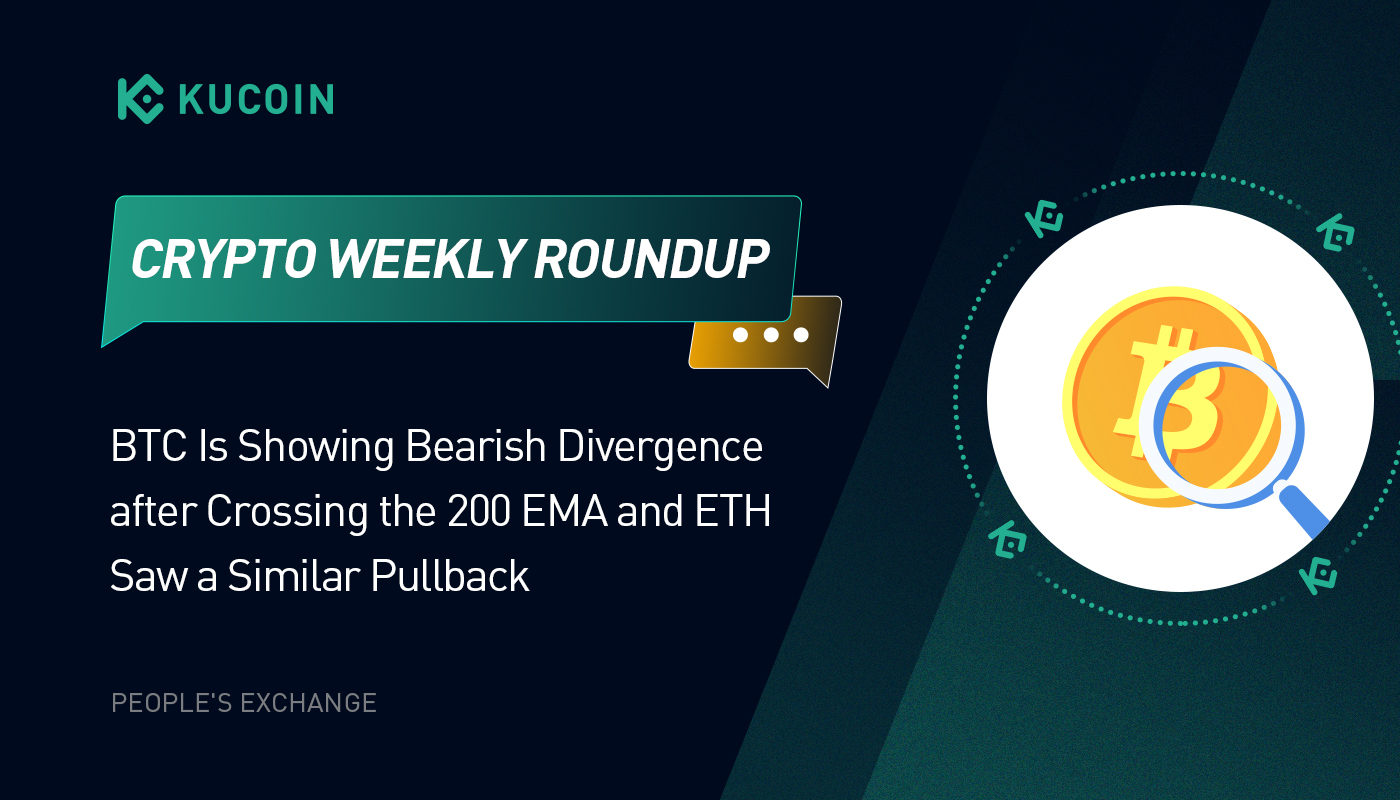 KUCOIN

CRYPTO WEEKLY ROUNDUP

BTC Is Showing Bearish Divergence after Crossing the 200 EMA and ETH Saw a Similar Pullback

PEOPLE'S EXCHANGE